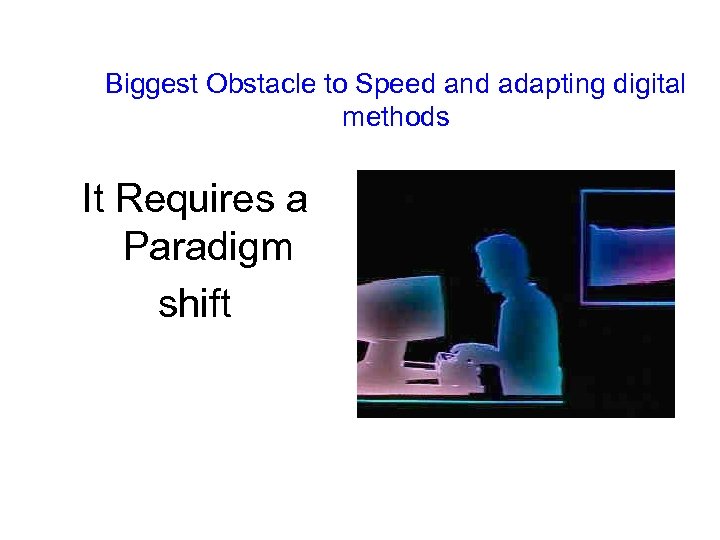 Biggest Obstacle to Speed and adapting digital methods

It Requires a Paradigm shift